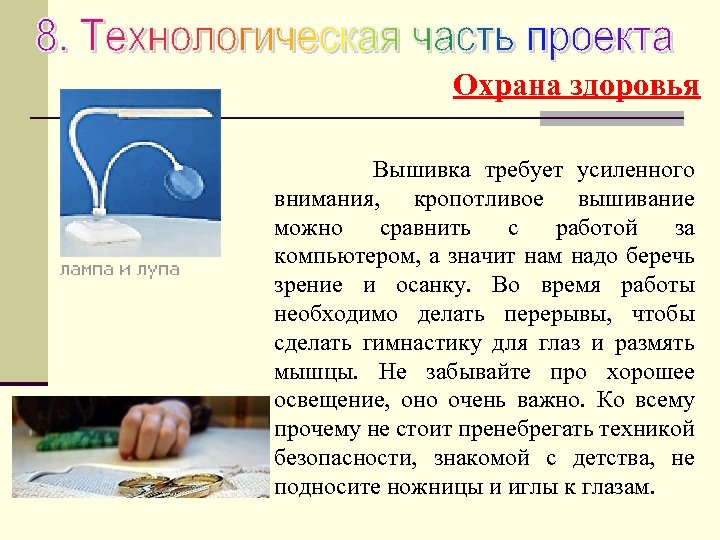 8. Технологическая часть проекта

Охрана здоровья

лампа и лупа

Вышивка требует усиленного внимания, кропотливое вышивание можно сравнить с работой за компьютером, а значит нам надо беречь зрение и осанку. Во время работы необходимо делать перерывы, чтобы сделать гимнастику для глаз и размять мышцы. Не забывайте про хорошее освещение, оно очень важно. Ко всему прочему не стоит пренебрегать техникой безопасности, знакомой с детства, не подносите ножницы и иглы к глазам.